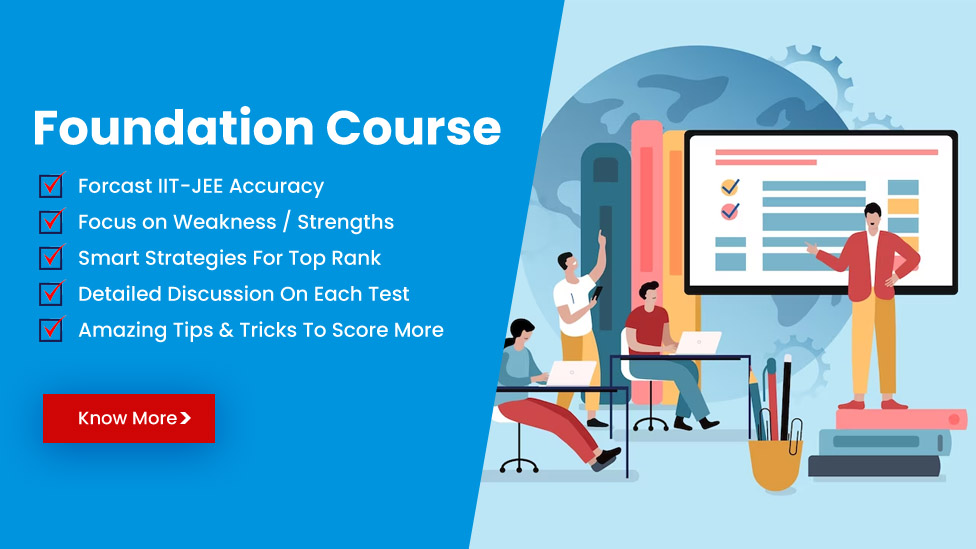 Foundation Course

Forcast IIT-JEE Accuracy
Focus on Weakness / Strengths
Smart Strategies For Top Rank
Detailed Discussion On Each Test
Amazing Tips & Tricks To Score More

Know More